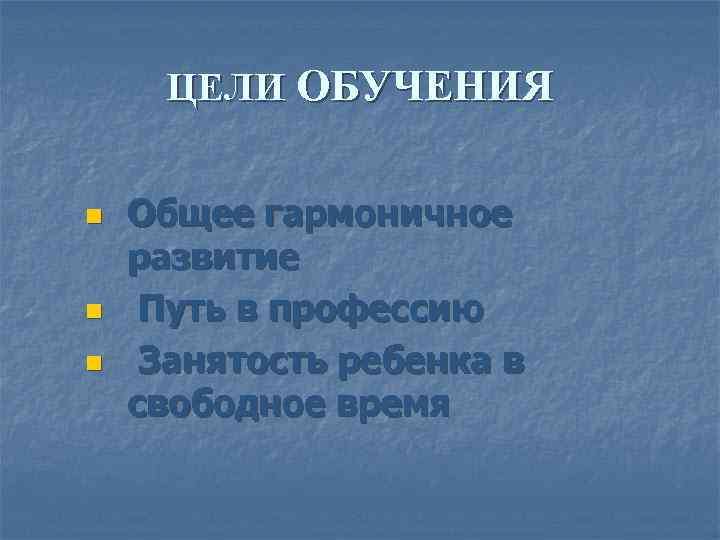 ЦЕЛИ ОБУЧЕНИЯ

- Общее гармоничное развитие
- Путь в профессию
- Занятость ребенка в свободное время